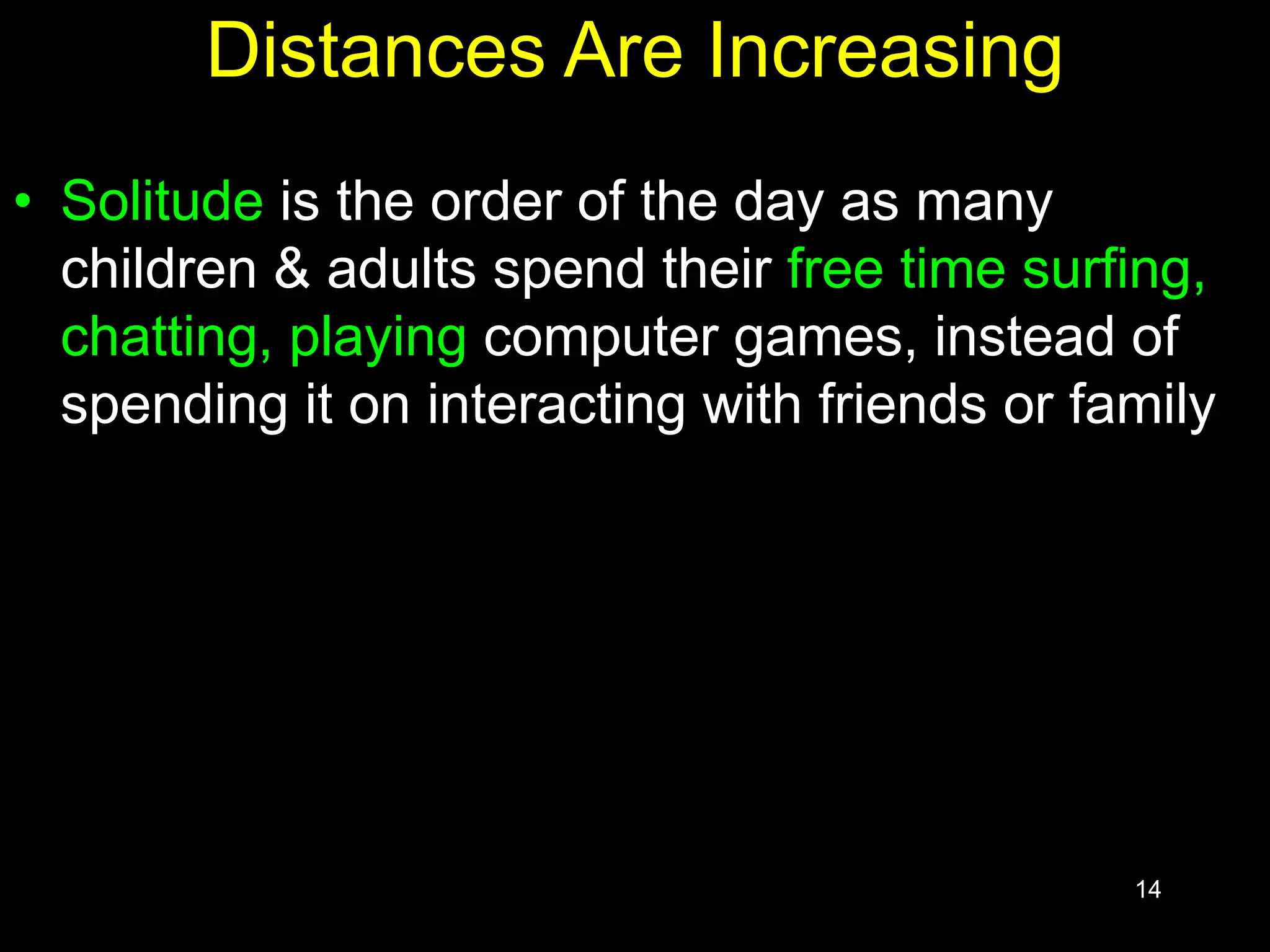 Distances Are Increasing

• Solitude is the order of the day as many children & adults spend their free time surfing, chatting, playing computer games, instead of spending it on interacting with friends or family

14